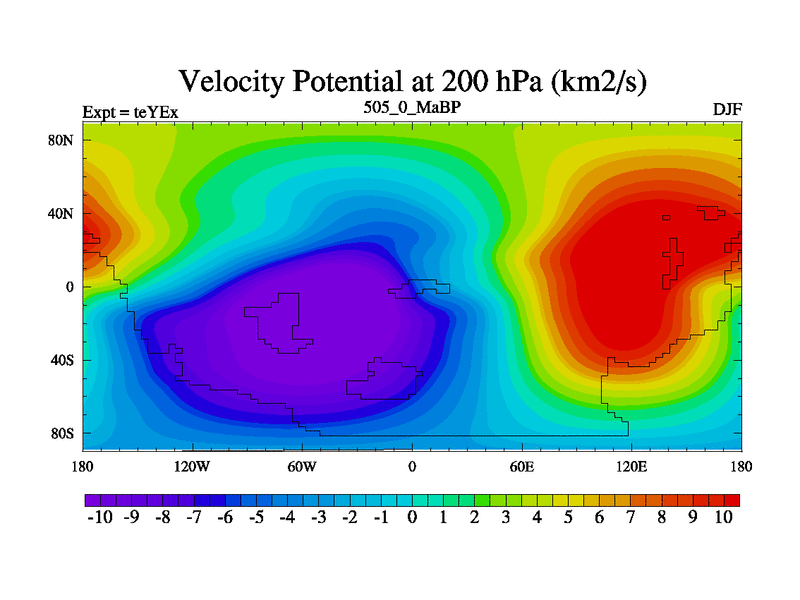 Velocity Potential at 200 hPa (km2/s)

Expt = teYEx

505_0_MaBP

DJF

80N
40N
0
40S
80S

180
120W
60W
0
60E
120E
180

-10 -9 -8 -7 -6 -5 -4 -3 -2 -1 0 1 2 3 4 5 6 7 8 9 10